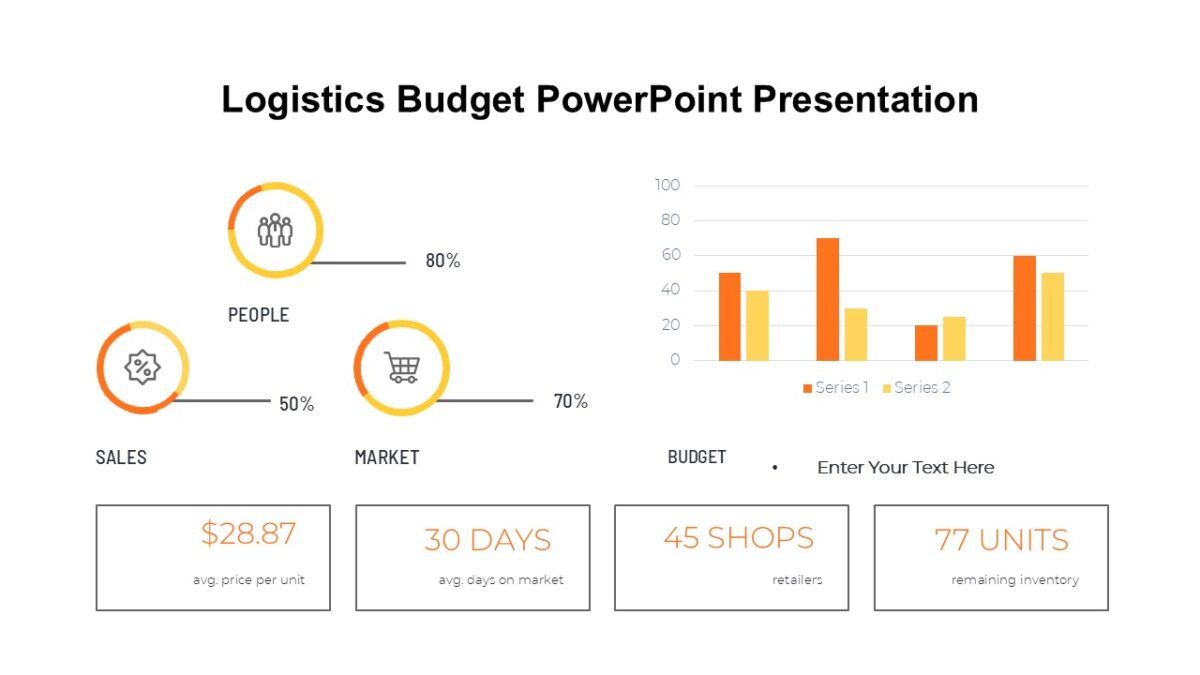 Logistics Budget PowerPoint Presentation

80%

PEOPLE

50%

70%

SALES

MARKET

100
80
60
40
20
0

Series 1 Series 2

BUDGET

• Enter Your Text Here

$28.87
avg. price per unit

30 DAYS
avg. days on market

45 SHOPS
retailers

77 UNITS
remaining inventory